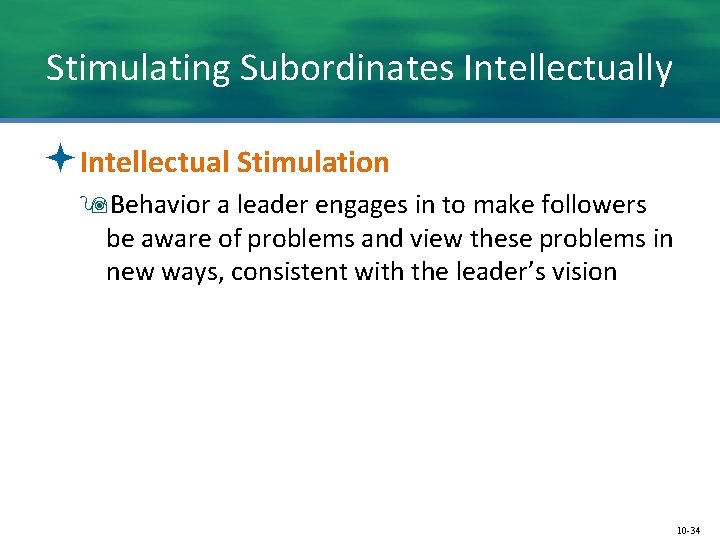 Stimulating Subordinates Intellectually

Intellectual Stimulation

Behavior a leader engages in to make followers be aware of problems and view these problems in new ways, consistent with the leader's vision

10-34